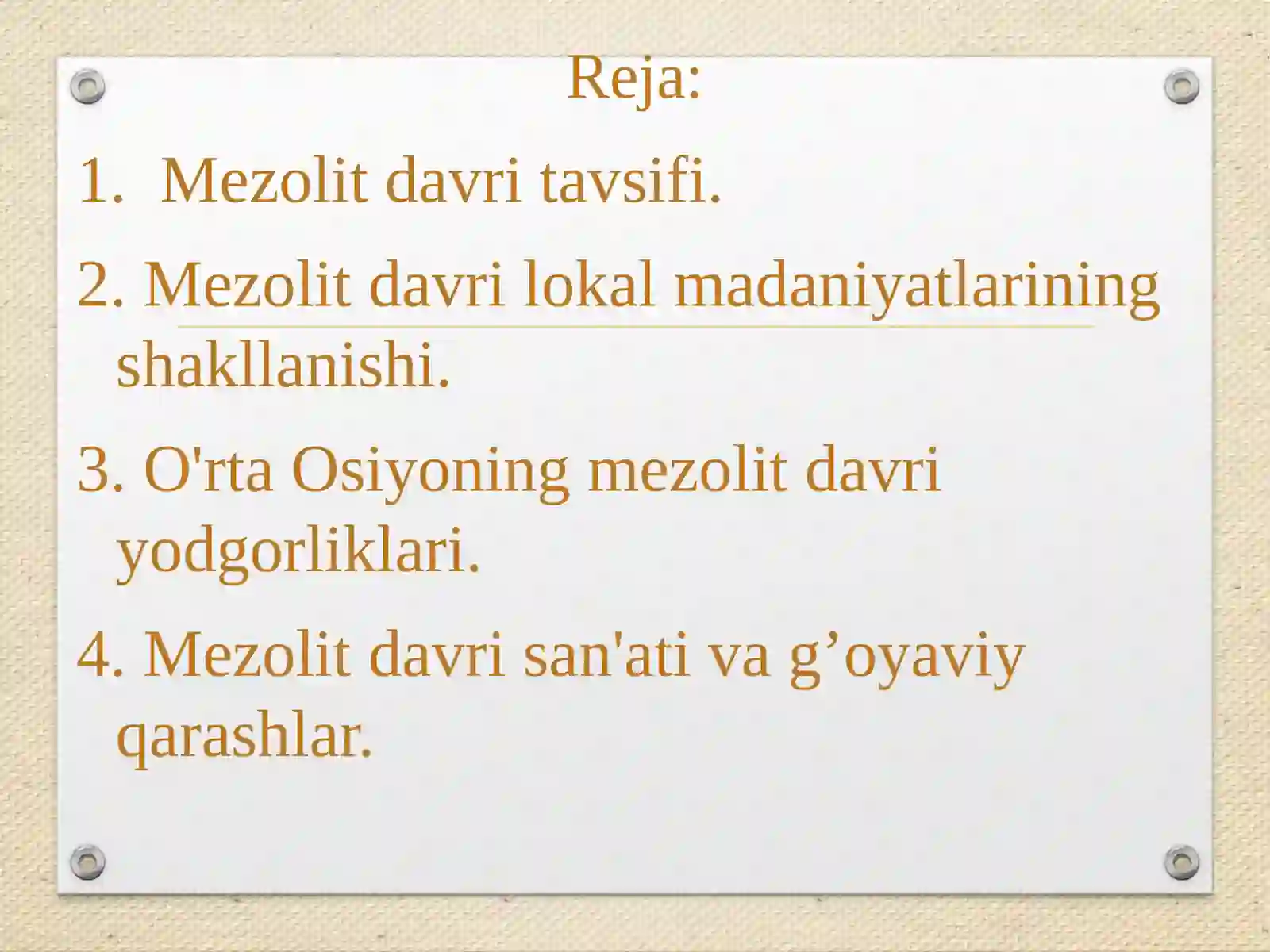 Reja:

1. Mezolit davri tavsifi.

2. Mezolit davri lokal madaniyatlarining shakllanishi.

3. O'rta Osiyoning mezolit davri yodgorliklari.

4. Mezolit davri san'ati va g’oyaviy qarashlar.